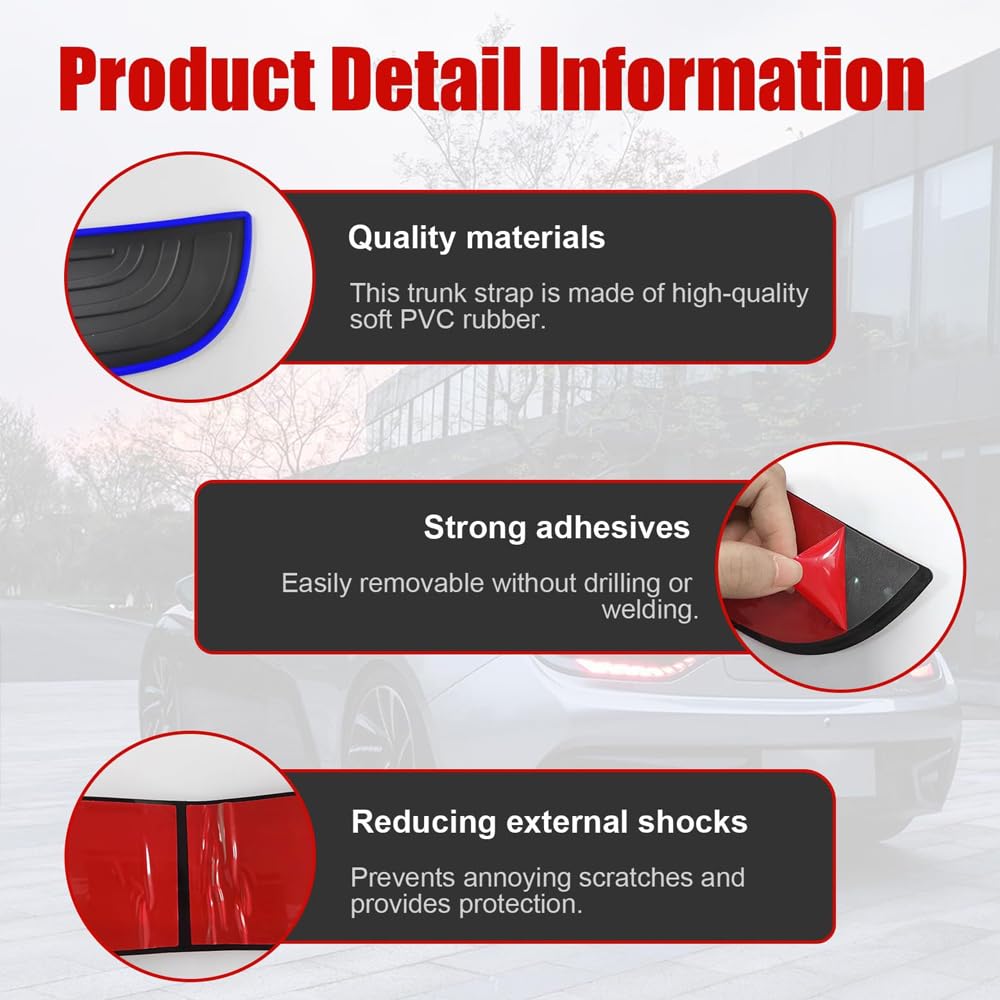 Product Detail Information

Quality materials

This trunk strap is made of high-quality soft PVC rubber.

Strong adhesives

Easily removable without drilling or welding.

Reducing external shocks

Prevents annoying scratches and provides protection.